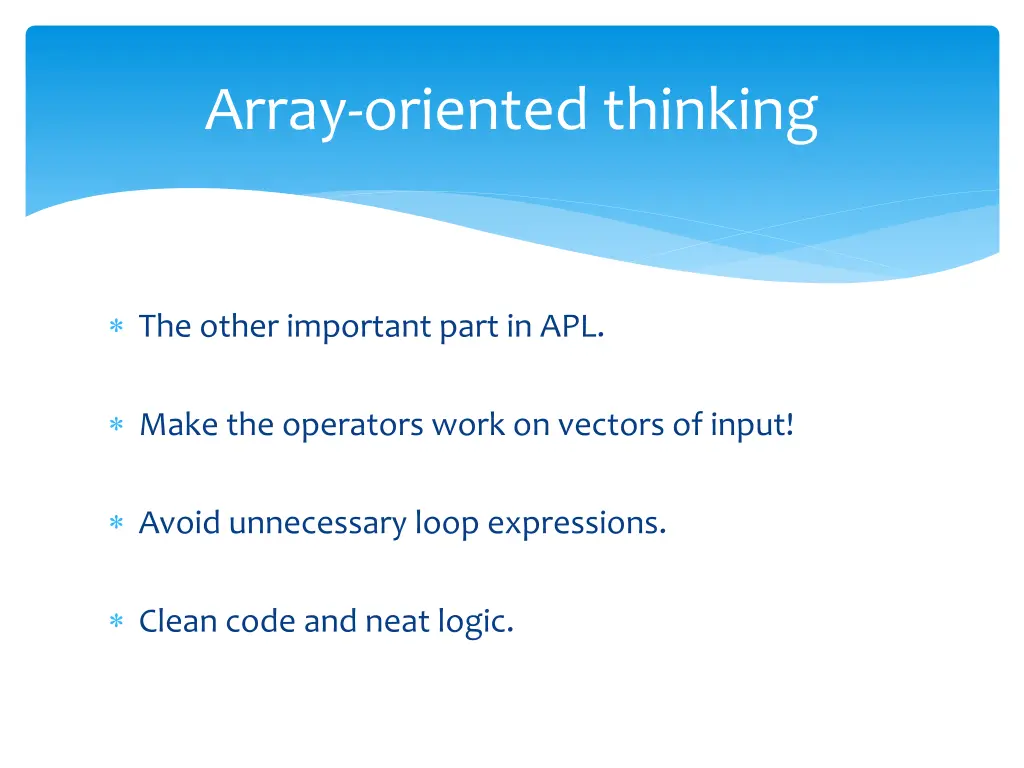 Array-oriented thinking

∗ The other important part in APL.

∗ Make the operators work on vectors of input!

∗ Avoid unnecessary loop expressions.

∗ Clean code and neat logic.